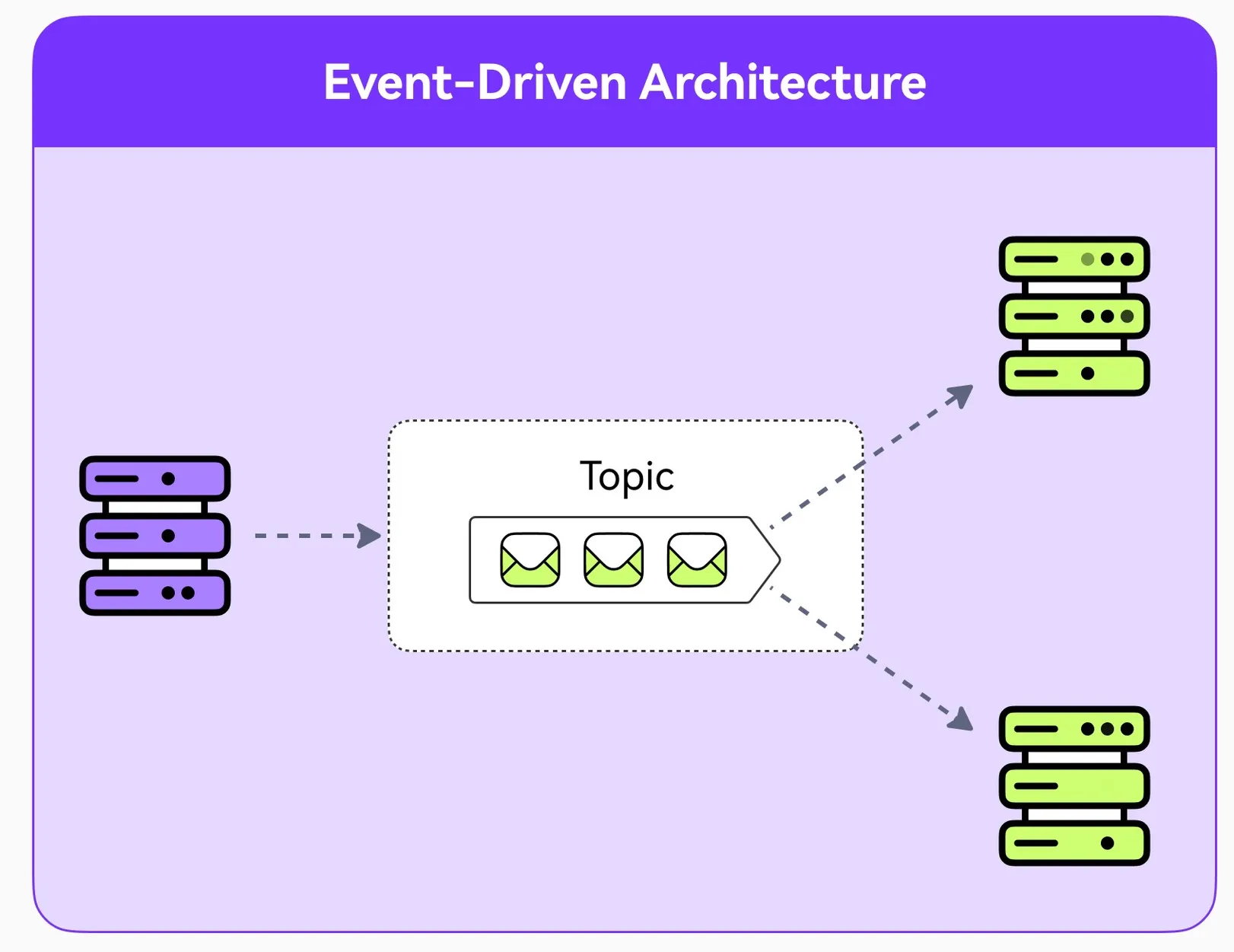 Event-Driven Architecture

Topic